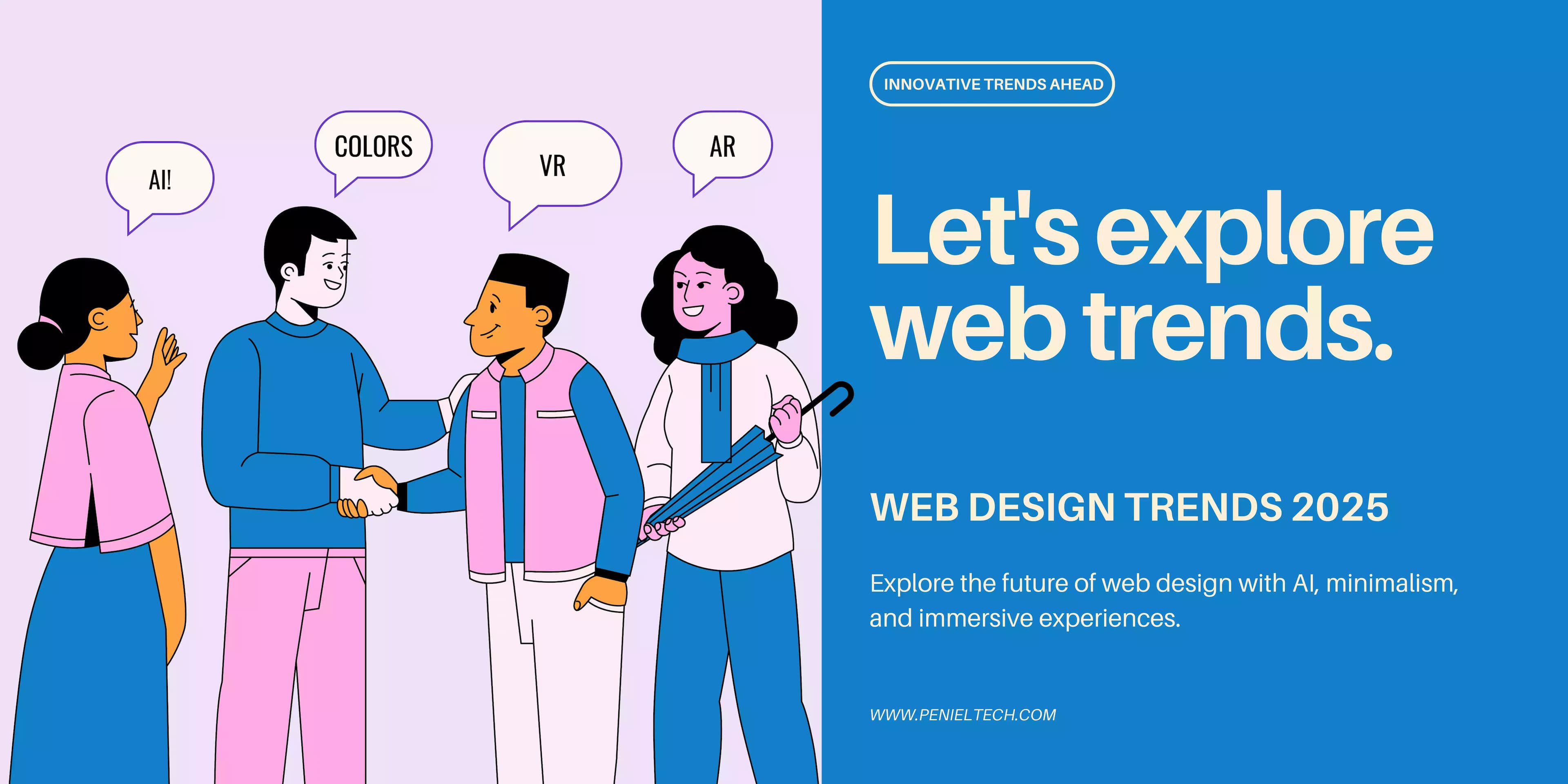 AI!

COLORS

VR

AR

INNOVATIVE TRENDS AHEAD

Let's explore web trends.

WEB DESIGN TRENDS 2025

Explore the future of web design with AI, minimalism, and immersive experiences.

WWW.PENIELTECH.COM